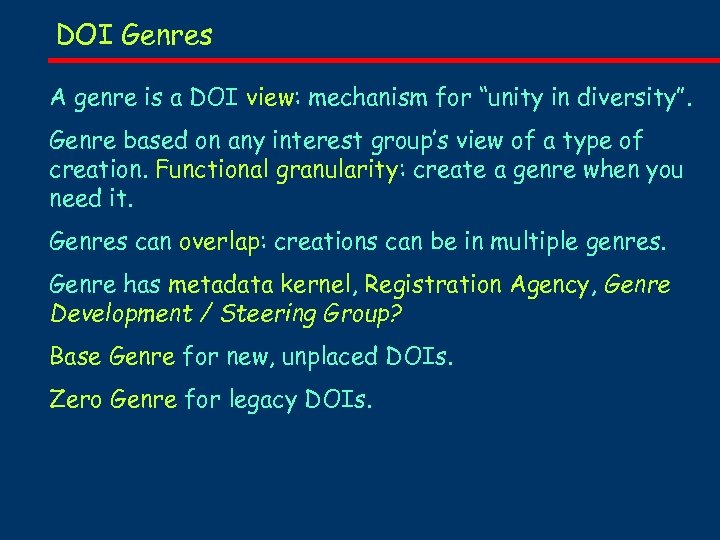 DOI Genres

A genre is a DOI view: mechanism for “unity in diversity”.

Genre based on any interest group’s view of a type of creation. Functional granularity: create a genre when you need it.

Genres can overlap: creations can be in multiple genres.

Genre has metadata kernel, Registration Agency, Genre Development / Steering Group?

Base Genre for new, unplaced DOIs.

Zero Genre for legacy DOIs.